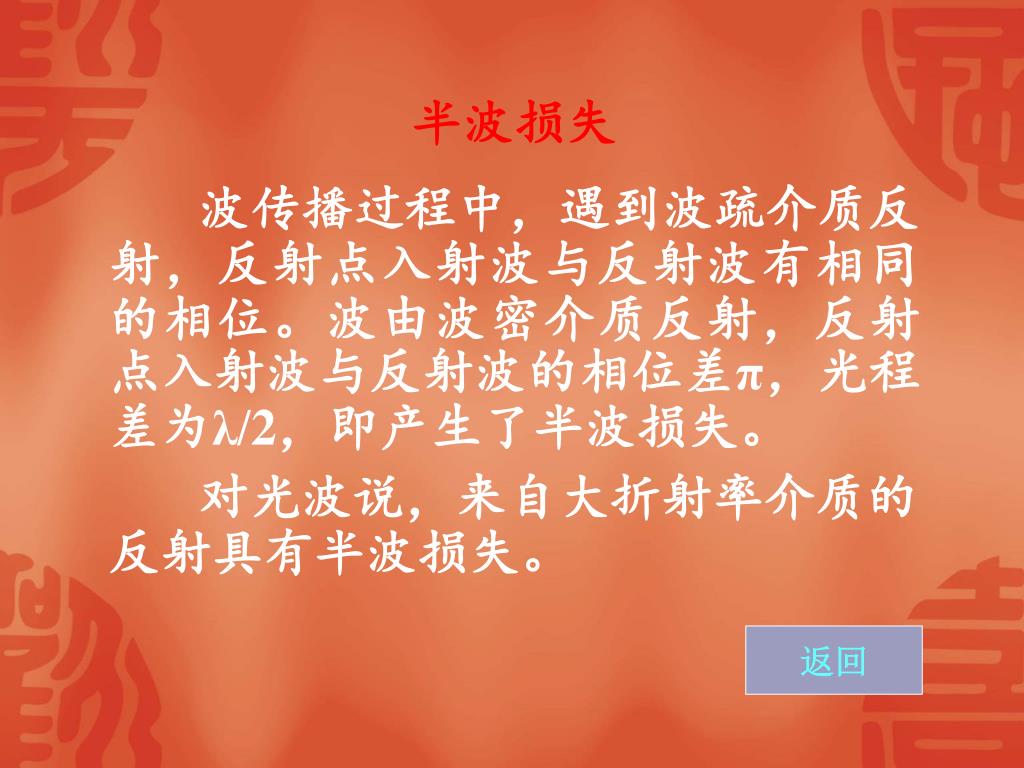 半波损失

波传播过程中，遇到波疏介质反射，反射点入射波与反射波有相同的相位。波由波密介质反射，反射点入射波与反射波的相位差$\pi$，光程差为$\lambda/2$，即产生了半波损失。

对光波说，来自大折射率介质的反射具有半波损失。

返回